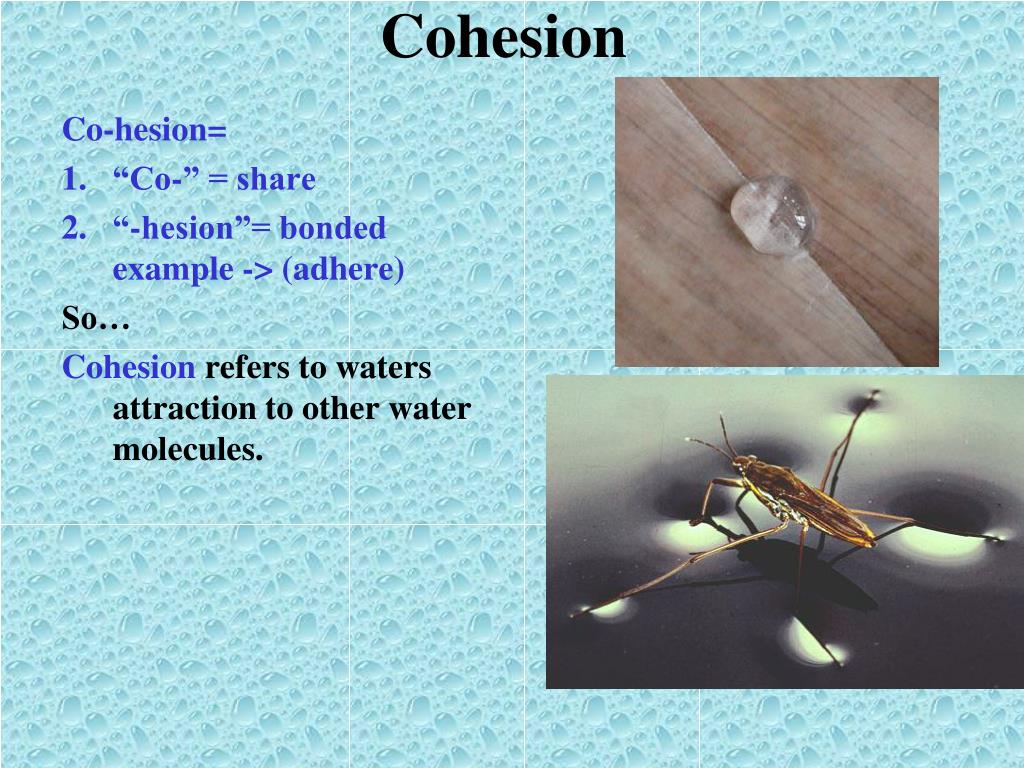 Cohesion

Co-hesion=
1. “Co-” = share
2. “-hesion”= bonded example -> (adhere)

So…

Cohesion refers to waters attraction to other water molecules.